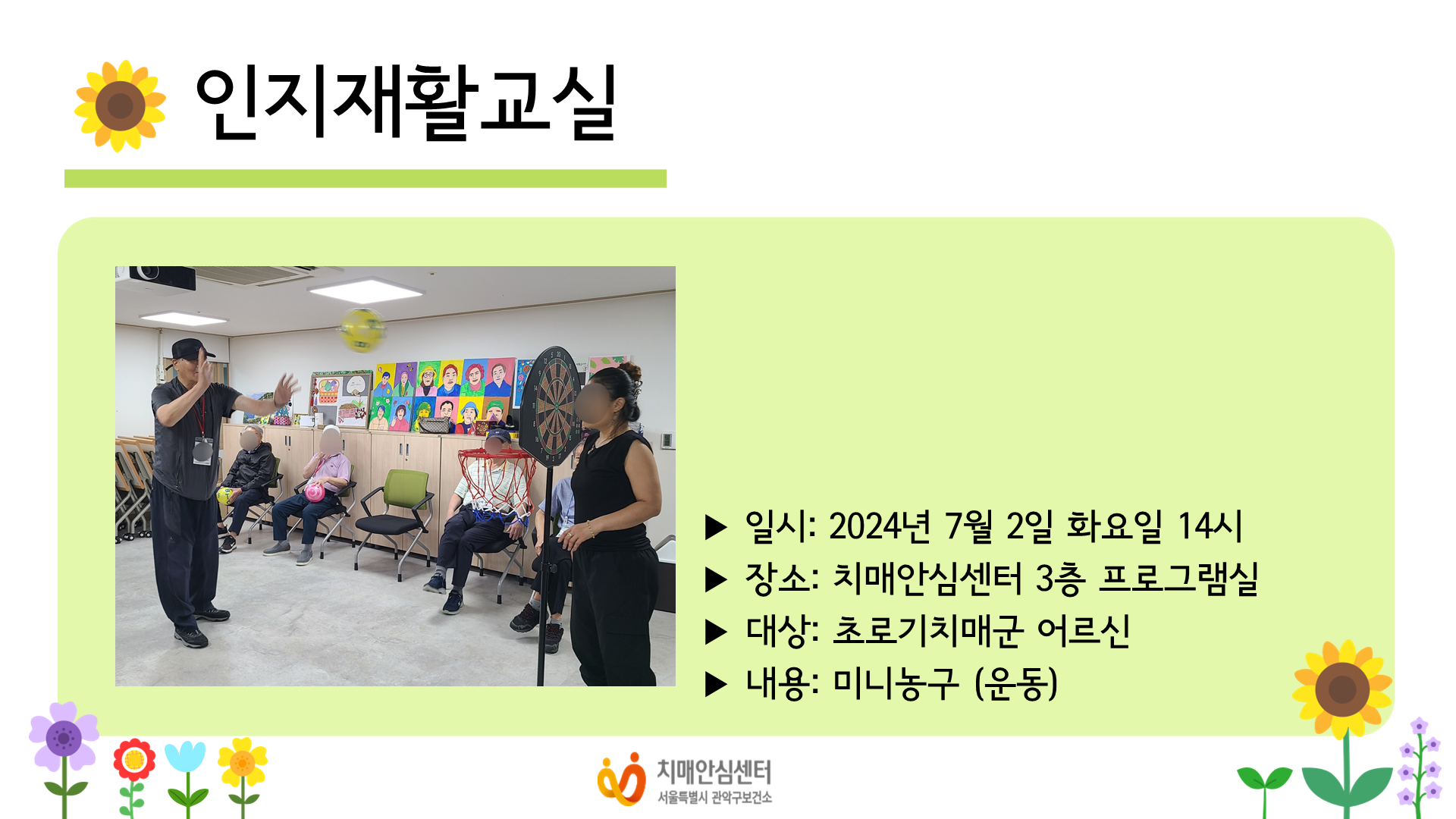 인지재활교실

▶ 일시: 2024년 7월 2일 화요일 14시
▶ 장소: 치매안심센터 3층 프로그램실
▶ 대상: 초로기치매군 어르신
▶ 내용: 미니농구 (운동)

치매안심센터
서울특별시 관악구보건소